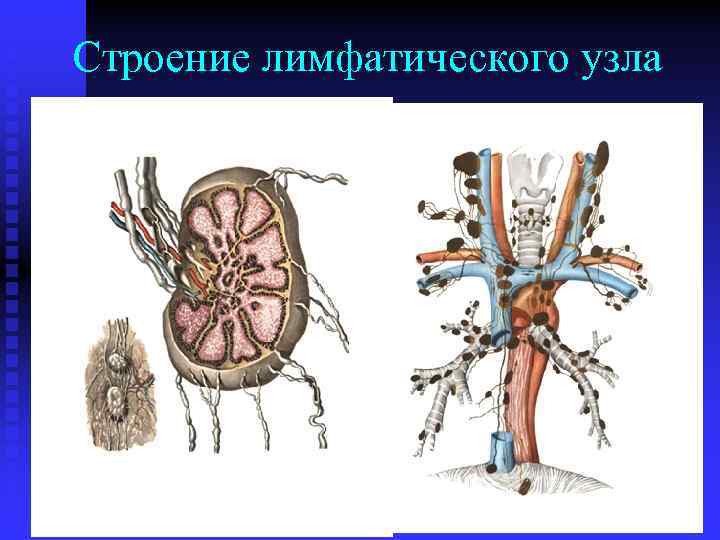 Строение лимфатического узла